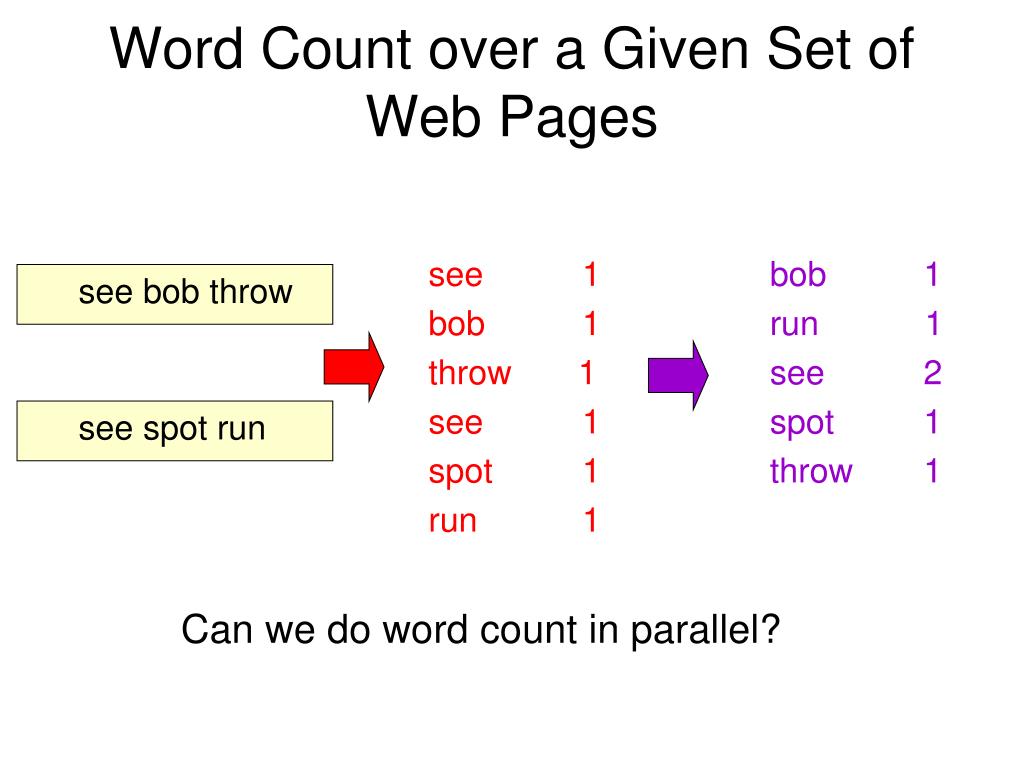 Word Count over a Given Set of Web Pages

see bob throw

see spot run

see 1
bob 1
throw 1
see 1
spot 1
run 1

bob 1
run 1
see 2
spot 1
throw 1

Can we do word count in parallel?